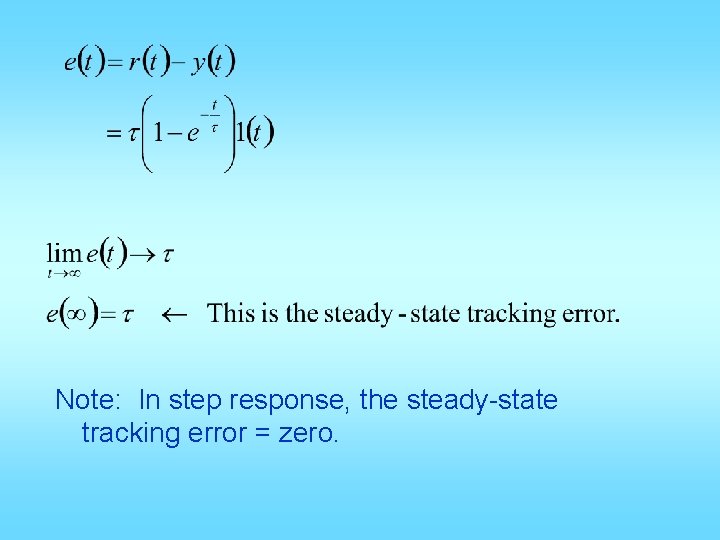 $e(t) = r(t) - y(t)$

$= \tau\left(1 - e^{-\frac{t}{\tau}}\right)1(t)$

$\lim_{t \to \infty} e(t) \to \tau$

$e(\infty) = \tau \quad \leftarrow$ This is the steady - state tracking error.

Note: In step response, the steady-state tracking error = zero.